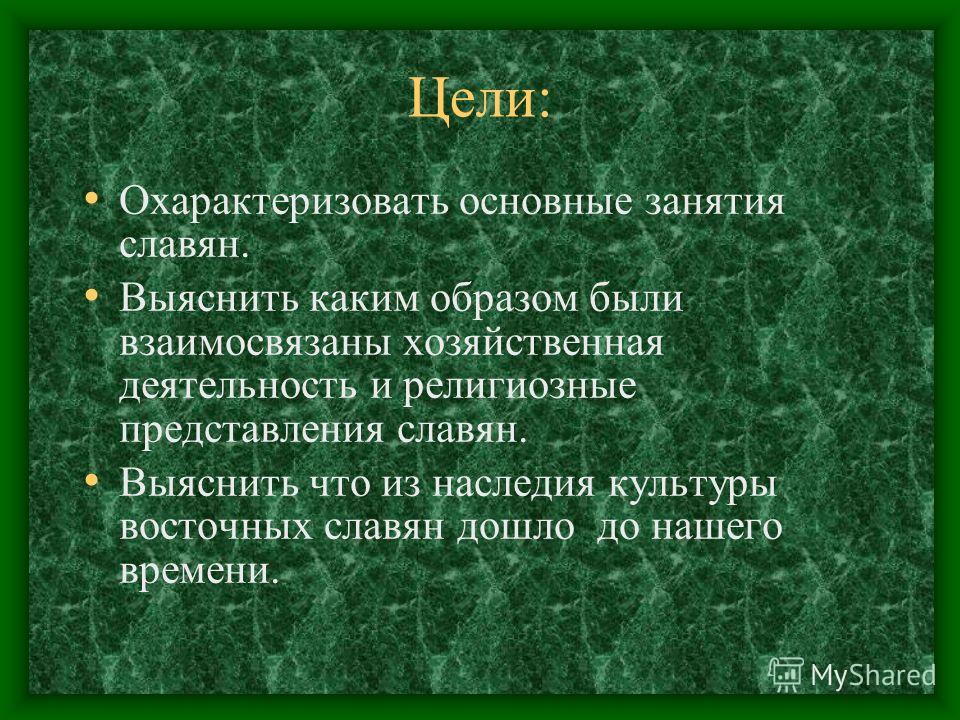 Цели:

• Охарактеризовать основные занятия славян.
• Выяснить каким образом были взаимосвязаны хозяйственная деятельность и религиозные представления славян.
• Выяснить что из наследия культуры восточных славян дошло до нашего времени.

MyShared